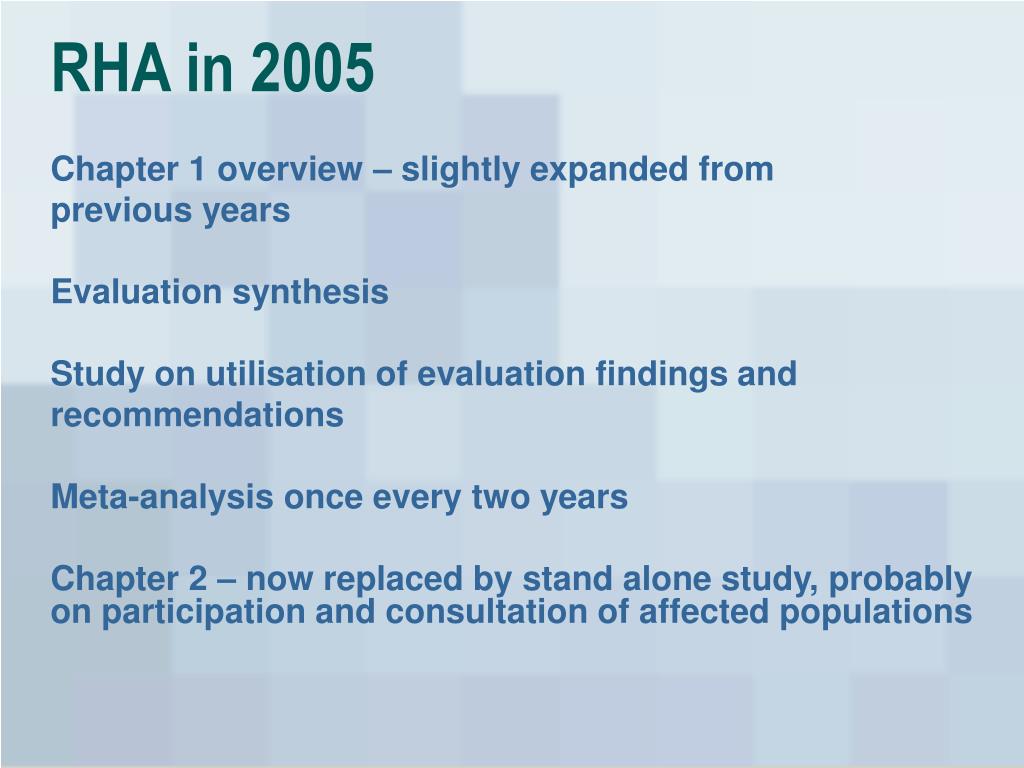 RHA in 2005

Chapter 1 overview – slightly expanded from previous years

Evaluation synthesis

Study on utilisation of evaluation findings and recommendations

Meta-analysis once every two years

Chapter 2 – now replaced by stand alone study, probably on participation and consultation of affected populations